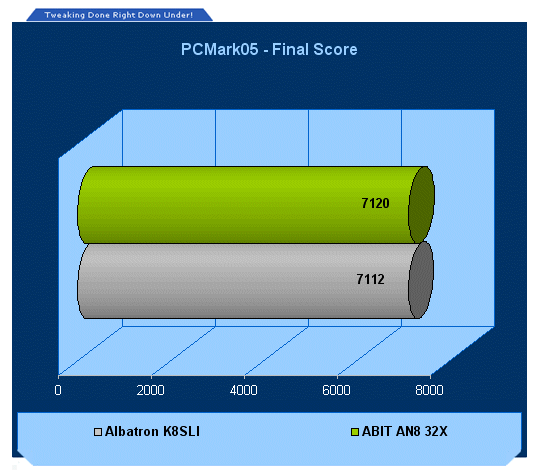 Tweaking Done Right Down Under!

PCMark05 - Final Score

7120

7112

0
2000
4000
6000
8000

Albatron K8SLI
ABIT AN8 32X